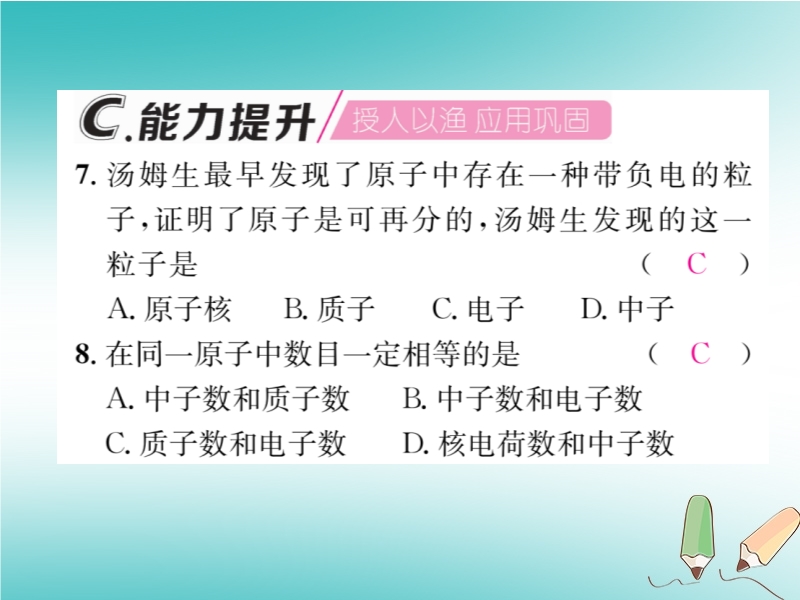 C.能力提升 授人以渔 应用巩固

7. 汤姆生最早发现了原子中存在一种带负电的粒子，证明了原子是可再分的，汤姆生发现的这一粒子是 ( C )

A. 原子核　B. 质子　C. 电子　D. 中子

8. 在同一原子中数目一定相等的是 ( C )

A. 中子数和质子数　B. 中子数和电子数

C. 质子数和电子数　D. 核电荷数和中子数